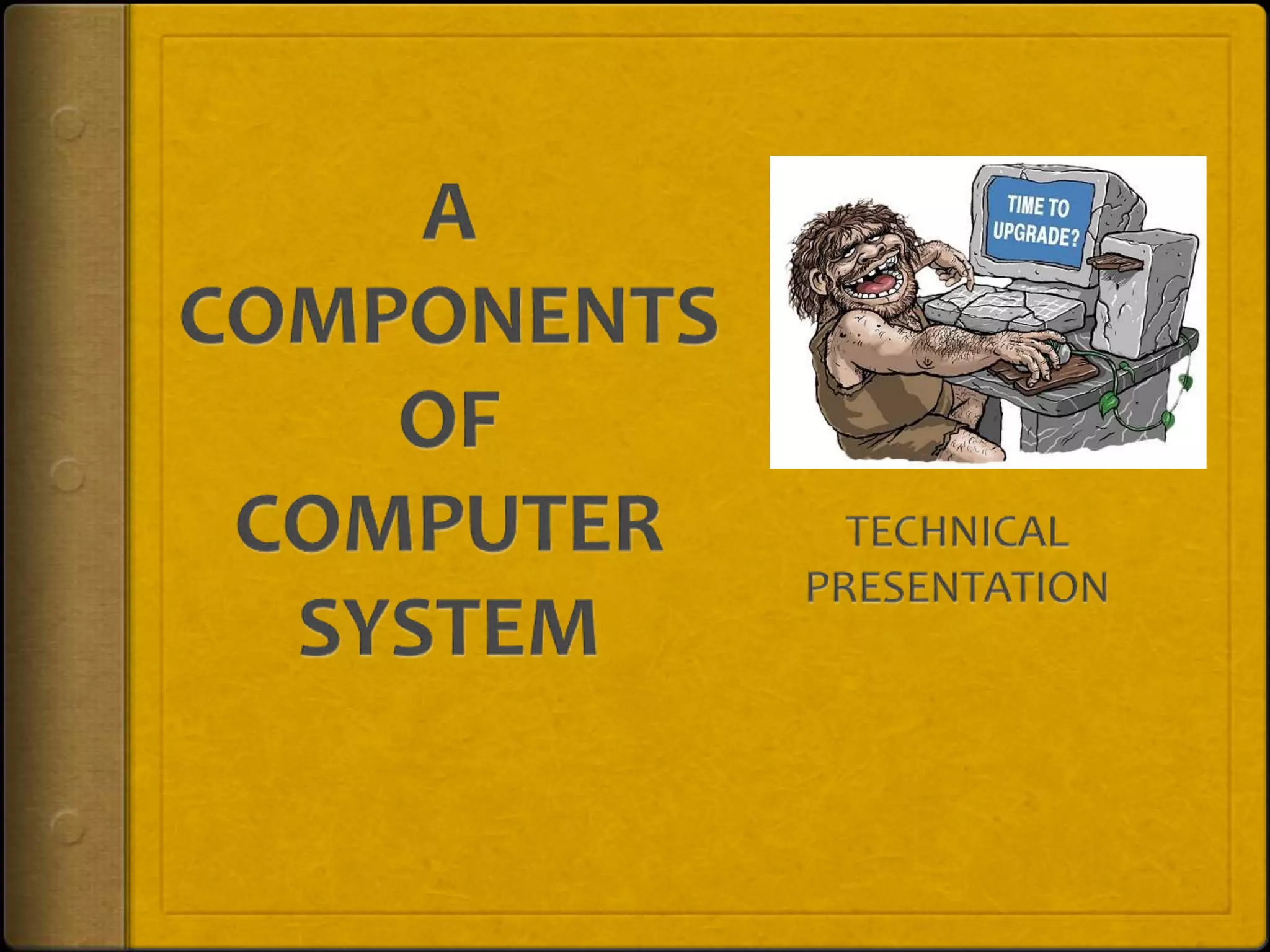 A COMPONENTS OF COMPUTER SYSTEM

TIME TO UPGRADE?

TECHNICAL PRESENTATION